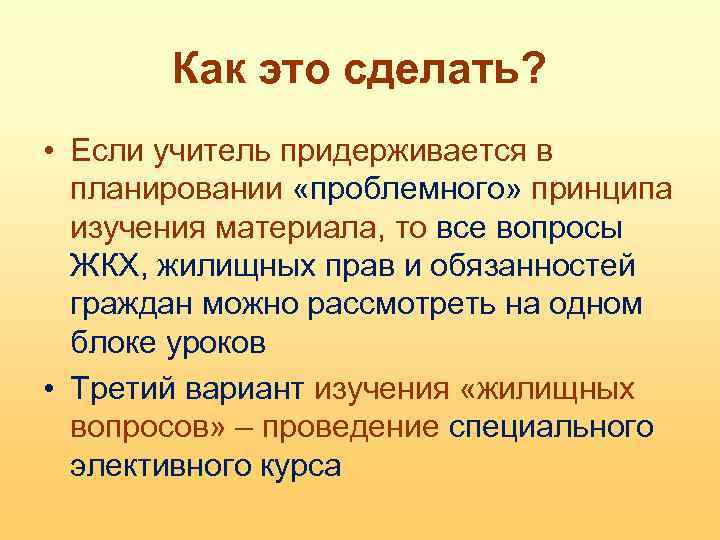 Как это сделать?

• Если учитель придерживается в планировании «проблемного» принципа изучения материала, то все вопросы ЖКХ, жилищных прав и обязанностей граждан можно рассмотреть на одном блоке уроков

• Третий вариант изучения «жилищных вопросов» – проведение специального элективного курса